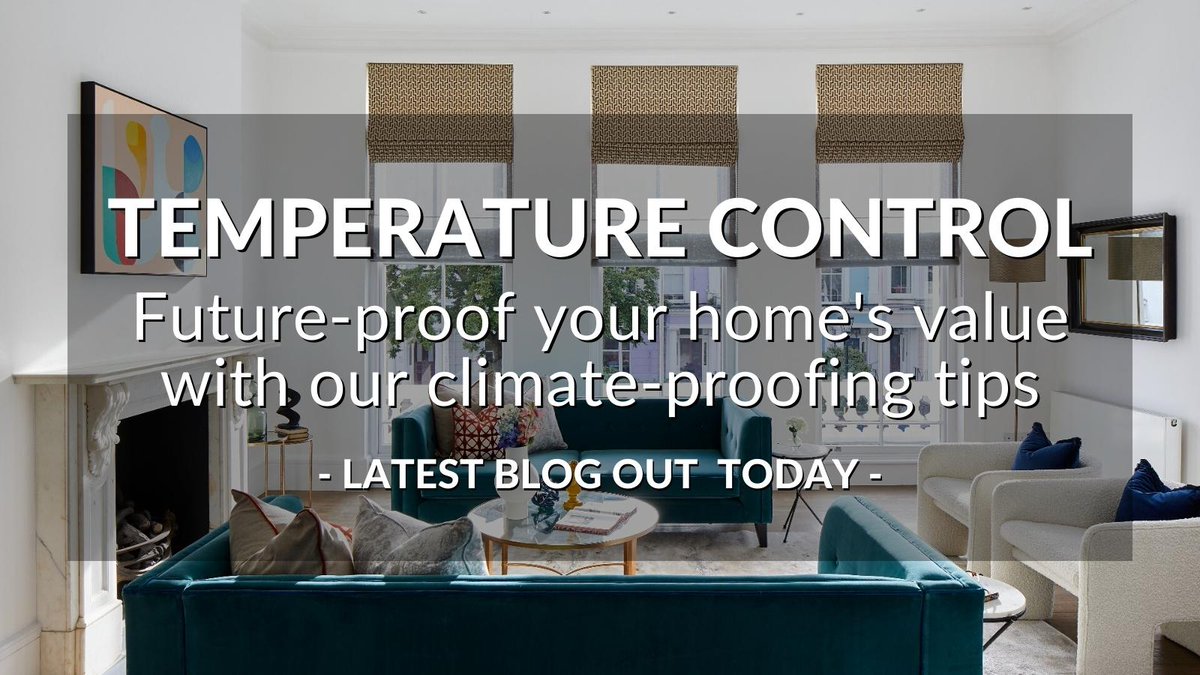 TEMPERATURE CONTROL

Future-proof your home's value with our climate-proofing tips

- LATEST BLOG OUT TODAY -